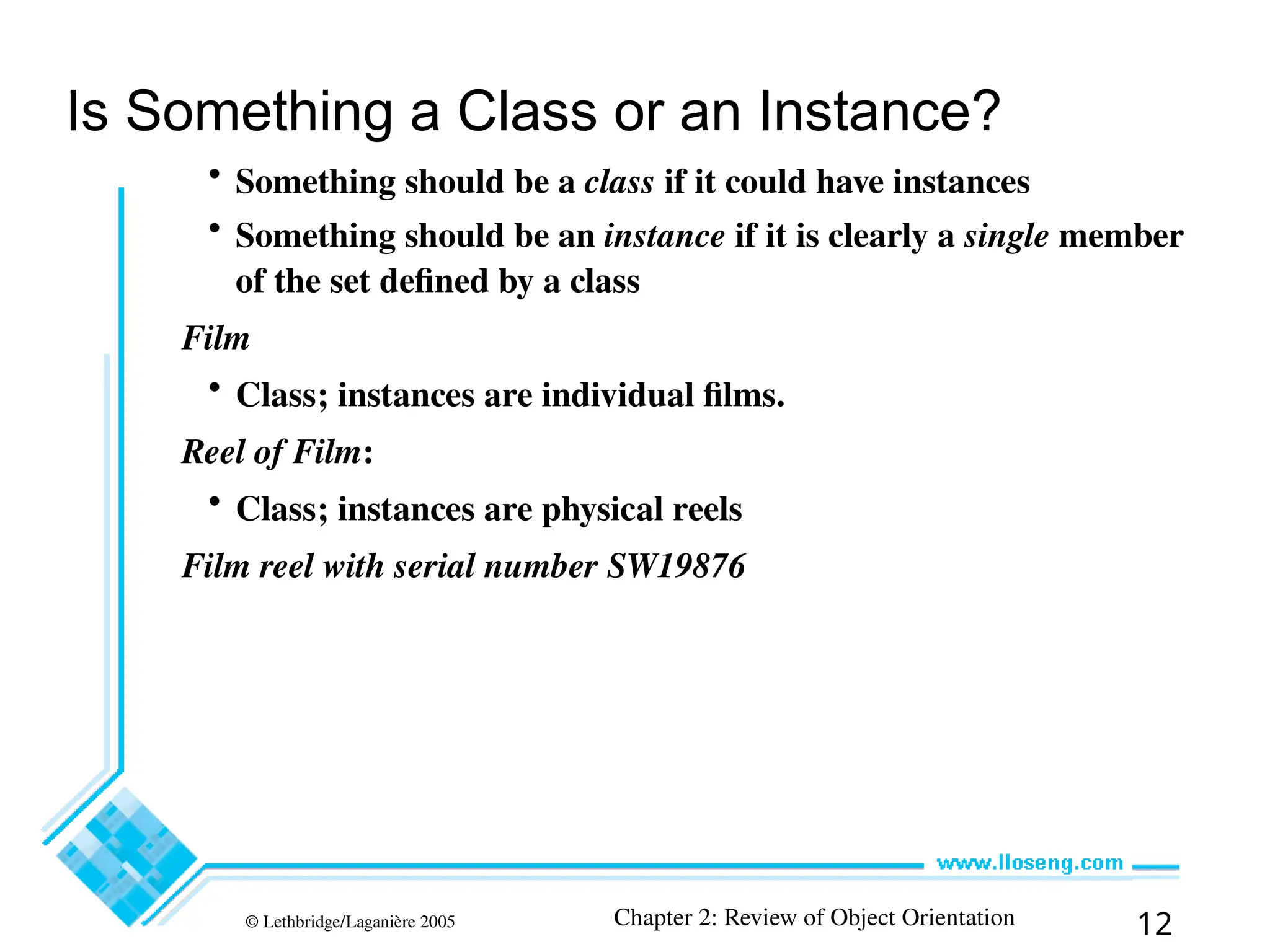 Is Something a Class or an Instance?

• Something should be a class if it could have instances

• Something should be an instance if it is clearly a single member of the set defined by a class

Film

• Class; instances are individual films.

Reel of Film:

• Class; instances are physical reels

Film reel with serial number SW19876

www.lloseng.com

© Lethbridge/Laganière 2005

Chapter 2: Review of Object Orientation

12